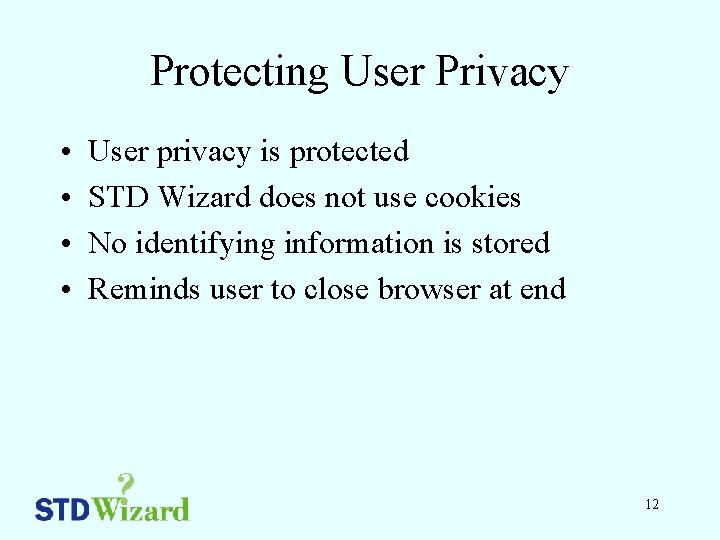 Protecting User Privacy

• User privacy is protected
• STD Wizard does not use cookies
• No identifying information is stored
• Reminds user to close browser at end

?
STD Wizard

12